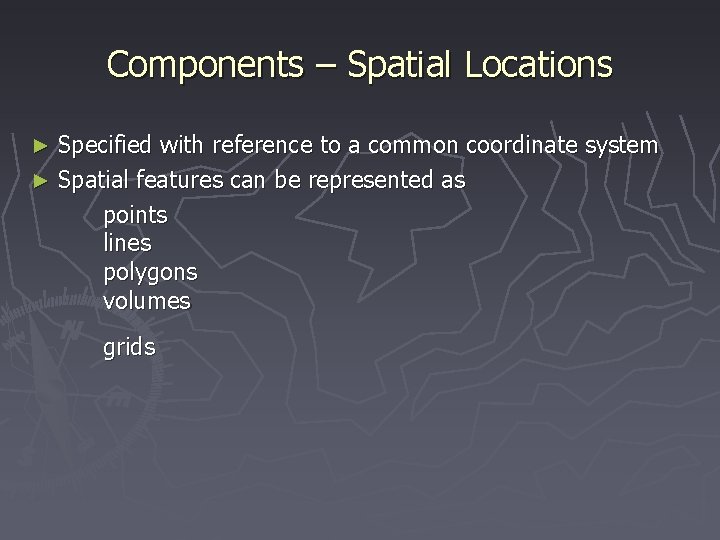 Components – Spatial Locations

► Specified with reference to a common coordinate system
► Spatial features can be represented as

points
lines
polygons
volumes

grids